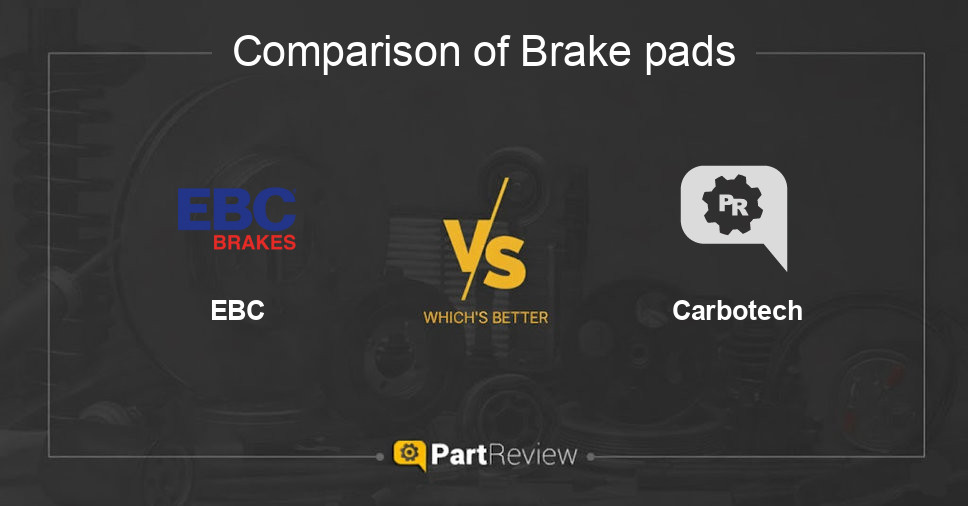 Comparison of Brake pads

EBC BRAKES

EBC

VS

WHICH'S BETTER

PR

Carbotech

PartReview